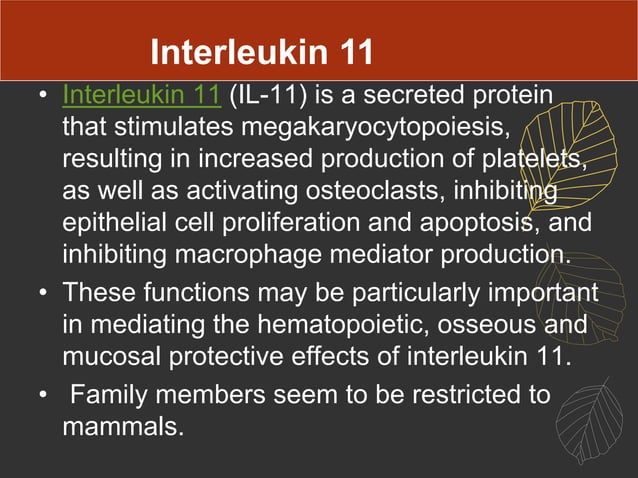 Interleukin 11

• Interleukin 11 (IL-11) is a secreted protein that stimulates megakaryocytopoiesis, resulting in increased production of platelets, as well as activating osteoclasts, inhibiting epithelial cell proliferation and apoptosis, and inhibiting macrophage mediator production.

• These functions may be particularly important in mediating the hematopoietic, osseous and mucosal protective effects of interleukin 11.

• Family members seem to be restricted to mammals.